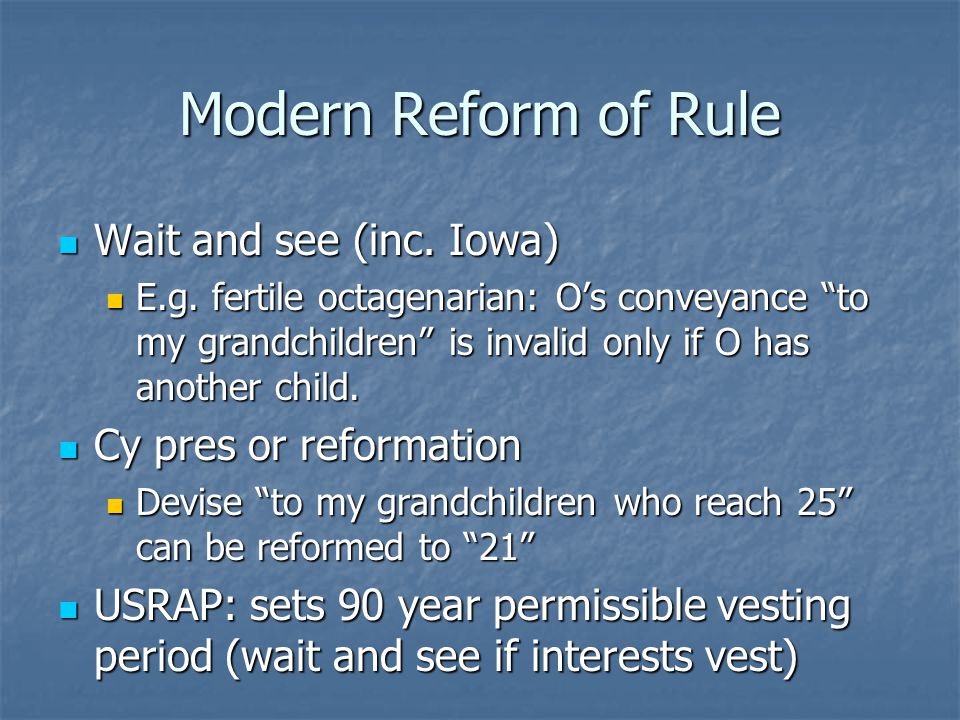 Modern Reform of Rule

Wait and see (inc. Iowa)

E.g. fertile octagenarian: O’s conveyance “to my grandchildren” is invalid only if O has another child.

Cy pres or reformation

Devise “to my grandchildren who reach 25” can be reformed to “21”

USRAP: sets 90 year permissible vesting period (wait and see if interests vest)